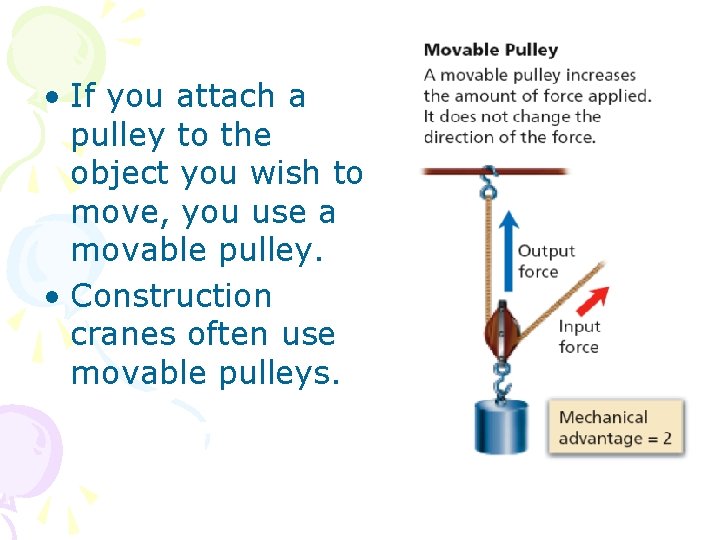 • If you attach a pulley to the object you wish to move, you use a movable pulley.
• Construction cranes often use movable pulleys.

Movable Pulley
A movable pulley increases the amount of force applied. It does not change the direction of the force.

Output force

Input force

Mechanical advantage = 2